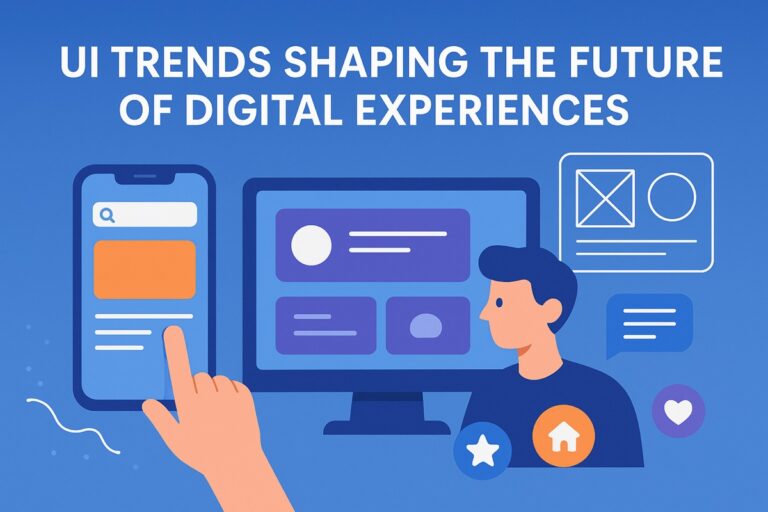 UI TRENDS SHAPING THE FUTURE OF DIGITAL EXPERIENCES